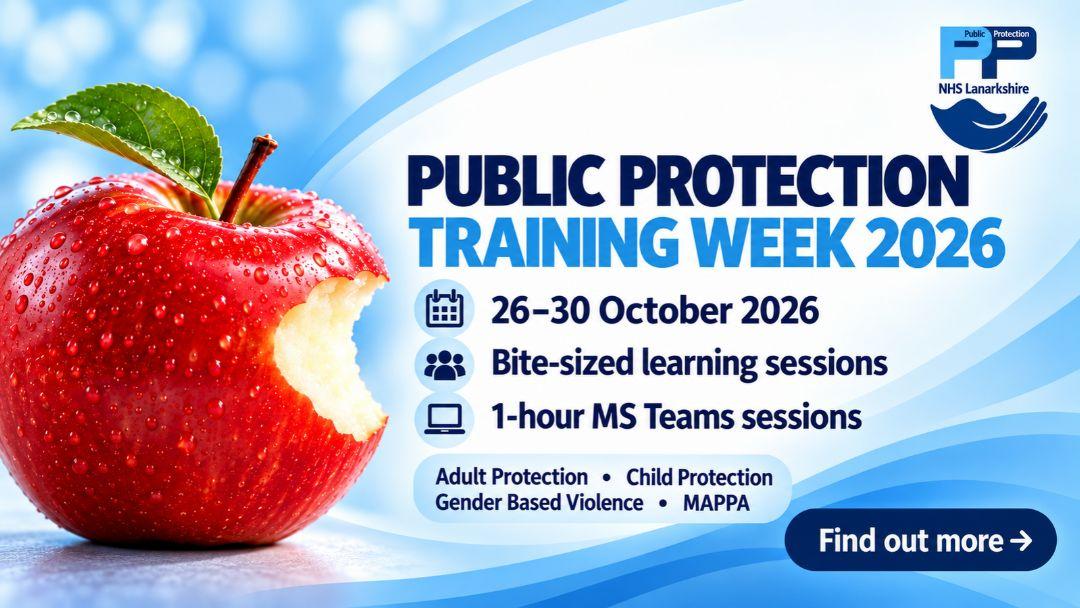 Public Protection
PP
NHS Lanarkshire

PUBLIC PROTECTION
TRAINING WEEK 2026

26–30 October 2026

Bite-sized learning sessions

1-hour MS Teams sessions

Adult Protection • Child Protection
Gender Based Violence • MAPPA

Find out more →